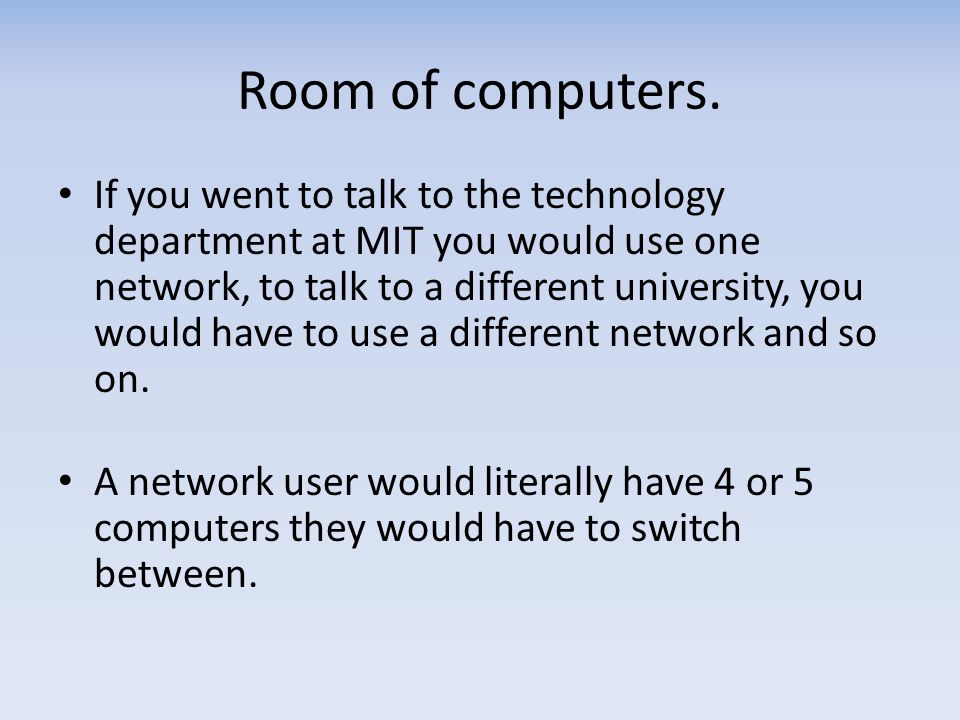 Room of computers.

• If you went to talk to the technology department at MIT you would use one network, to talk to a different university, you would have to use a different network and so on.

• A network user would literally have 4 or 5 computers they would have to switch between.